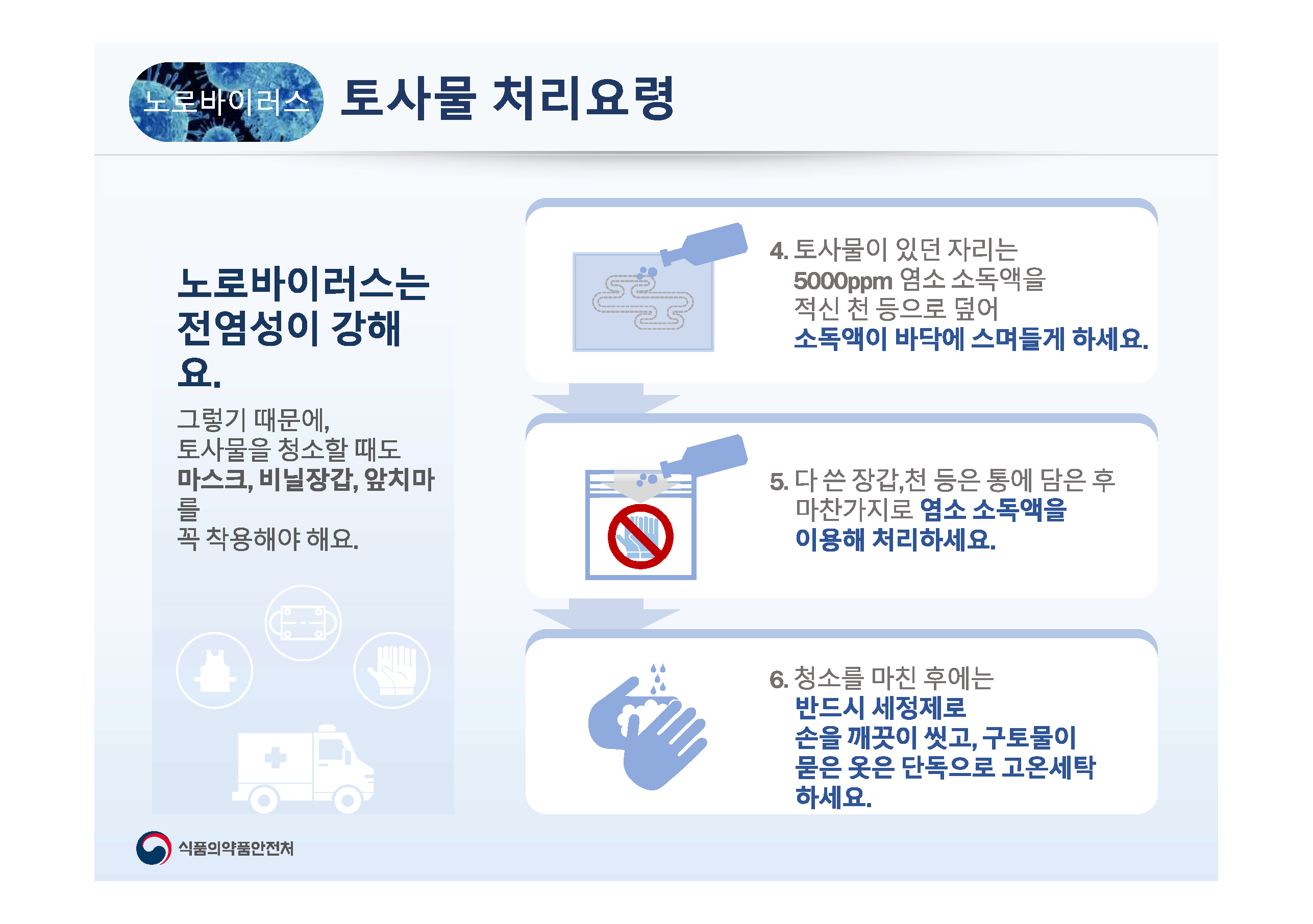 노로바이러스 토사물 처리요령

노로바이러스는 전염성이 강해요.

그렇기 때문에,
토사물을 청소할 때도
마스크, 비닐장갑, 앞치마를
꼭 착용해야 해요.

4. 토사물이 있던 자리는 5000ppm 염소 소독액을 적신 천 등으로 덮어 소독액이 바닥에 스며들게 하세요.

5. 다 쓴 장갑,천 등은 통에 담은 후 마찬가지로 염소 소독액을 이용해 처리하세요.

6. 청소를 마친 후에는 반드시 세정제로 손을 깨끗이 씻고, 구토물이 묻은 옷은 단독으로 고온세탁 하세요.

식품의약품안전처